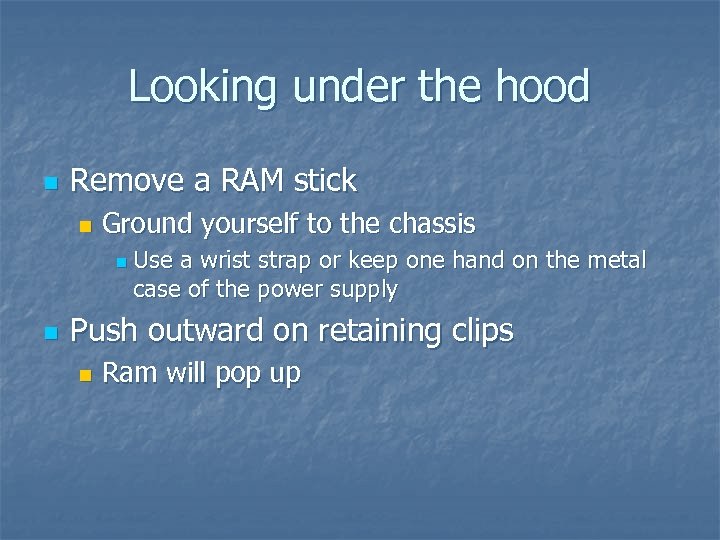 Looking under the hood

- Remove a RAM stick
  - Ground yourself to the chassis
    - Use a wrist strap or keep one hand on the metal case of the power supply
- Push outward on retaining clips
  - Ram will pop up